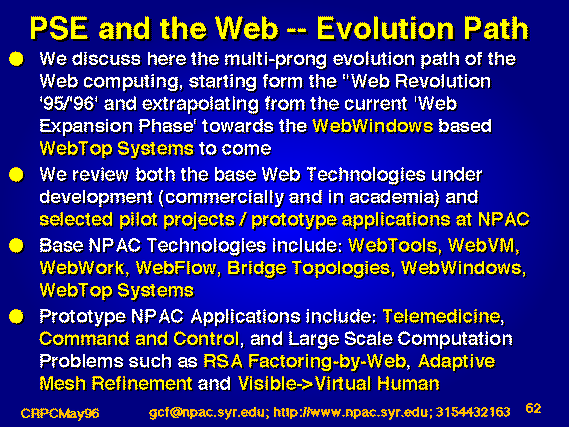 PSE and the Web -- Evolution Path

We discuss here the multi-prong evolution path of the Web computing, starting form the "Web Revolution '95/'96' and extrapolating from the current 'Web Expansion Phase' towards the WebWindows based WebTop Systems to come

We review both the base Web Technologies under development (commercially and in academia) and selected pilot projects / prototype applications at NPAC

Base NPAC Technologies include: WebTools, WebVM, WebWork, WebFlow, Bridge Topologies, WebWindows, WebTop Systems

Prototype NPAC Applications include: Telemedicine, Command and Control, and Large Scale Computation Problems such as RSA Factoring-by-Web, Adaptive Mesh Refinement and Visible->Virtual Human

CRPCMay96 gcf@npac.syr.edu; http://www.npac.syr.edu; 3154432163 62